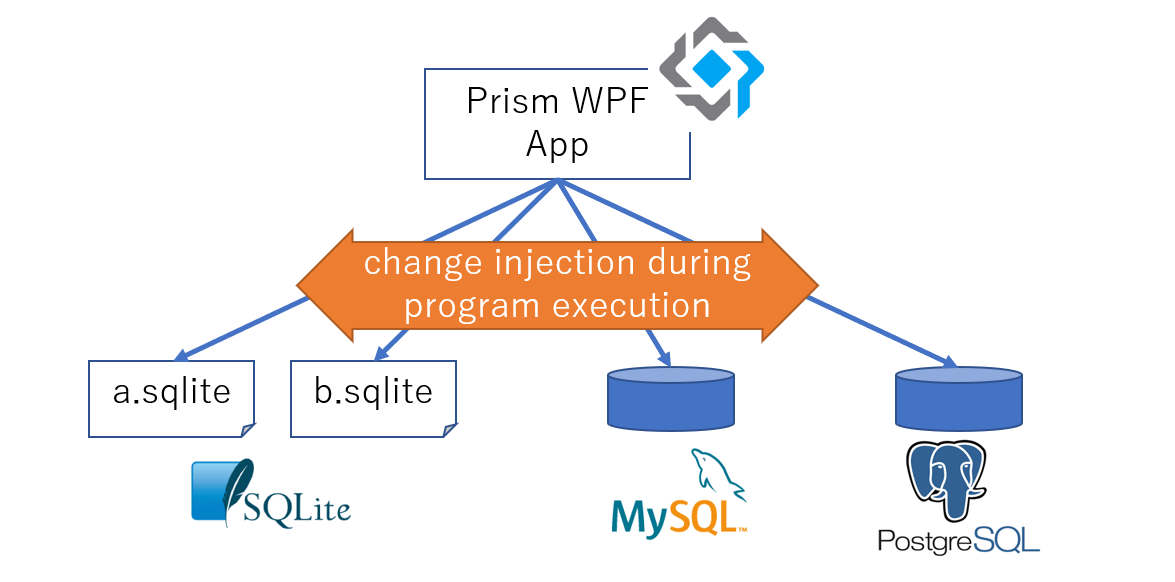 Prism WPF App

change injection during program execution

a.sqlite

b.sqlite

SQLite

MySQL™

PostgreSQL